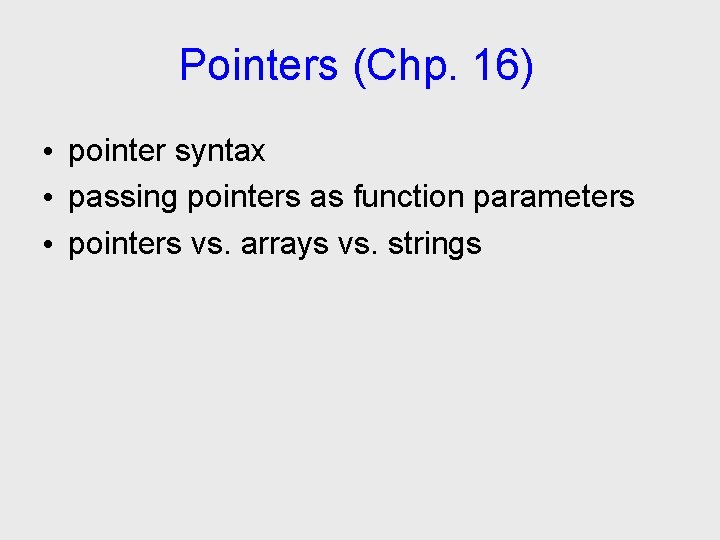 Pointers (Chp. 16)

• pointer syntax
• passing pointers as function parameters
• pointers vs. arrays vs. strings